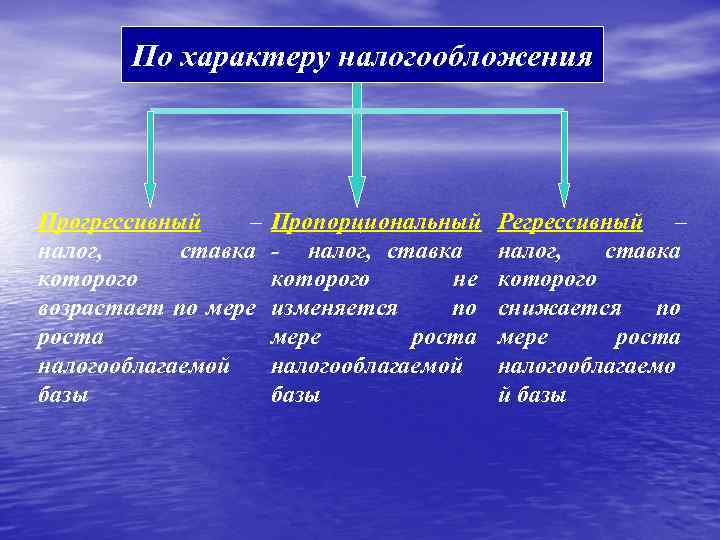 По характеру налогообложения

Прогрессивный – налог, ставка которого возрастает по мере роста налогооблагаемой базы

Пропорциональный - налог, ставка которого не изменяется по мере роста налогооблагаемой базы

Регрессивный – налог, ставка которого снижается по мере роста налогооблагаемой базы